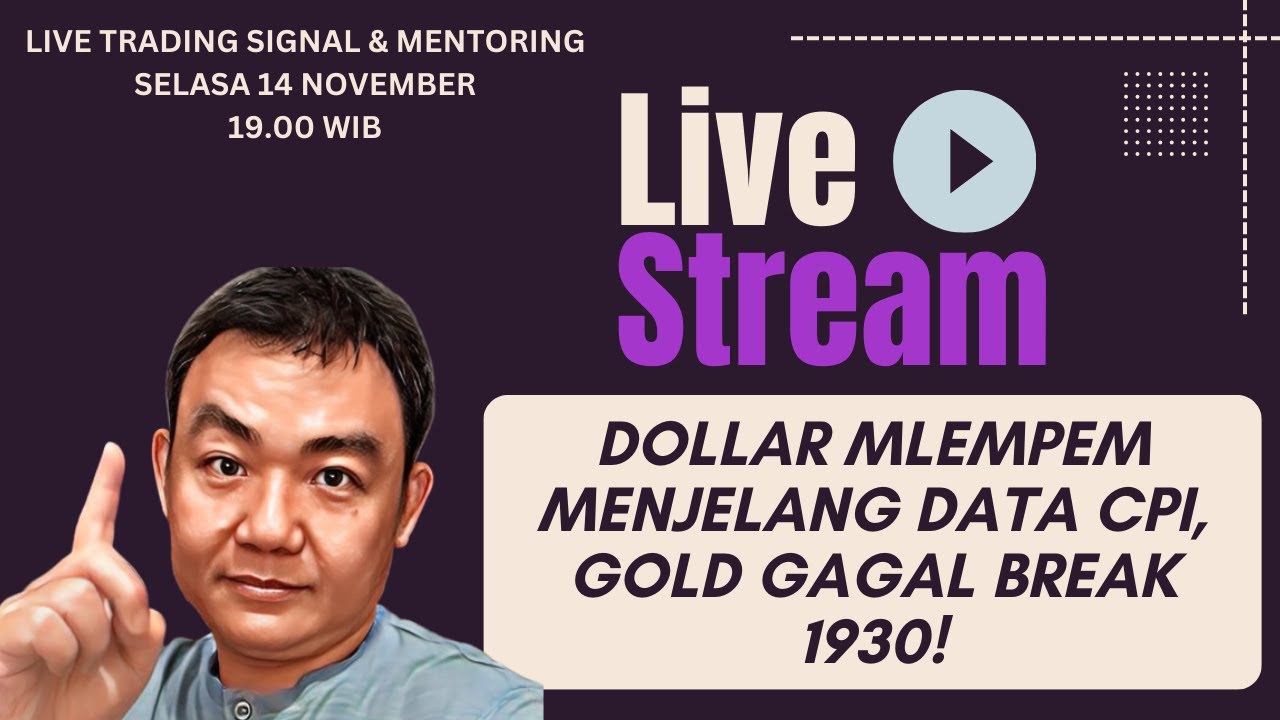 LIVE TRADING SIGNAL & MENTORING
SELASA 14 NOVEMBER
19.00 WIB

Live
Stream

DOLLAR MLEMPEM MENJELANG DATA CPI, GOLD GAGAL BREAK 1930!